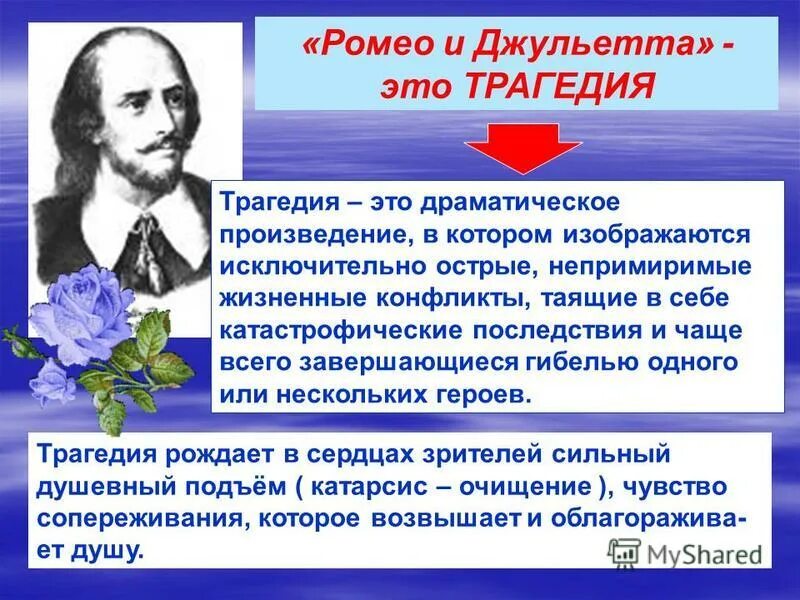 «Ромео и Джульетта» - это ТРАГЕДИЯ

Трагедия – это драматическое произведение, в котором изображаются исключительно острые, непримиримые жизненные конфликты, таящие в себе катастрофические последствия и чаще всего завершающиеся гибелью одного или нескольких героев.

Трагедия рождает в сердцах зрителей сильный душевный подъём ( катарсис – очищение ), чувство сопереживания, которое возвышает и облагораживает душу.

MyShared